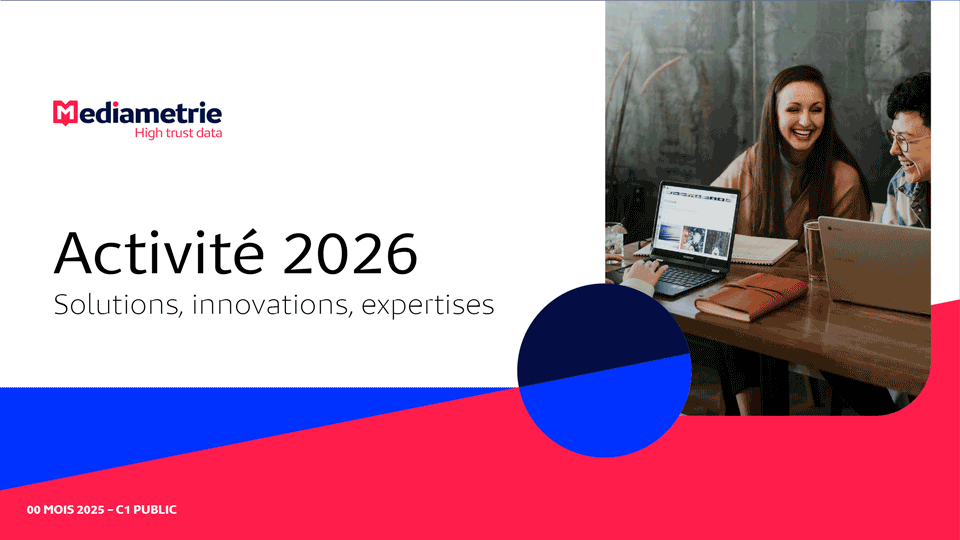 Mediametrie
High trust data

Activité 2026
Solutions, innovations, expertises

00 MOIS 2025 – C1 PUBLIC